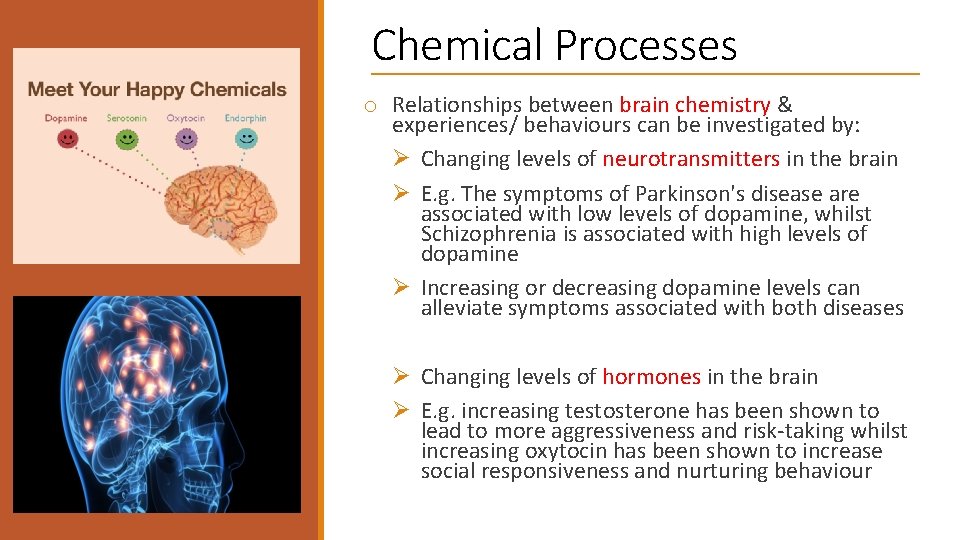 Meet Your Happy Chemicals

Dopamine Serotonin Oxytocin Endorphin

Chemical Processes

o Relationships between brain chemistry & experiences/ behaviours can be investigated by:

➢ Changing levels of neurotransmitters in the brain

➢ E.g. The symptoms of Parkinson's disease are associated with low levels of dopamine, whilst Schizophrenia is associated with high levels of dopamine

➢ Increasing or decreasing dopamine levels can alleviate symptoms associated with both diseases

➢ Changing levels of hormones in the brain

➢ E.g. increasing testosterone has been shown to lead to more aggressiveness and risk-taking whilst increasing oxytocin has been shown to increase social responsiveness and nurturing behaviour